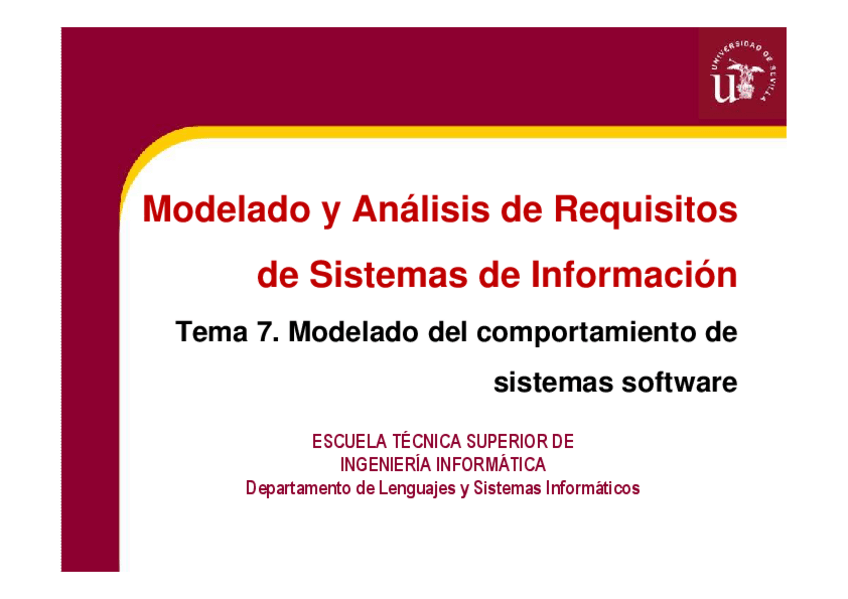 UNIVERSIDAD DE SEVILLA

Modelado y Análisis de Requisitos de Sistemas de Información

Tema 7. Modelado del comportamiento de sistemas software

ESCUELA TÉCNICA SUPERIOR DE INGENIERÍA INFORMÁTICA
Departamento de Lenguajes y Sistemas Informáticos